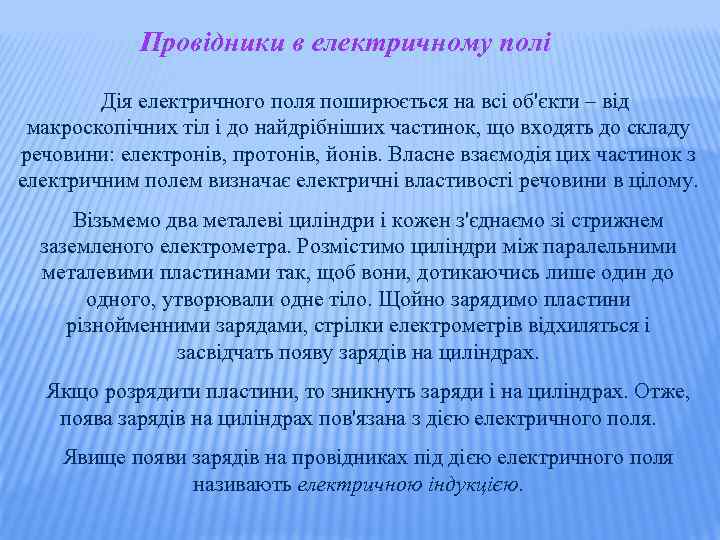 Провідники в електричному полі

Дія електричного поля поширюється на всі об'єкти – від макроскопічних тіл і до найдрібніших частинок, що входять до складу речовини: електронів, протонів, йонів. Власне взаємодія цих частинок з електричним полем визначає електричні властивості речовини в цілому.

Візьмемо два металеві циліндри і кожен з'єднаємо зі стрижнем заземленого електрометра. Розмістимо циліндри між паралельними металевими пластинами так, щоб вони, дотикаючись лише один до одного, утворювали одне тіло. Щойно зарядимо пластини різнойменними зарядами, стрілки електрометрів відхиляться і засвідчать появу зарядів на циліндрах.

Якщо розрядити пластини, то зникнуть заряди і на циліндрах. Отже, поява зарядів на циліндрах пов'язана з дією електричного поля.

Явище появи зарядів на провідниках під дією електричного поля називають електричною індукцією.